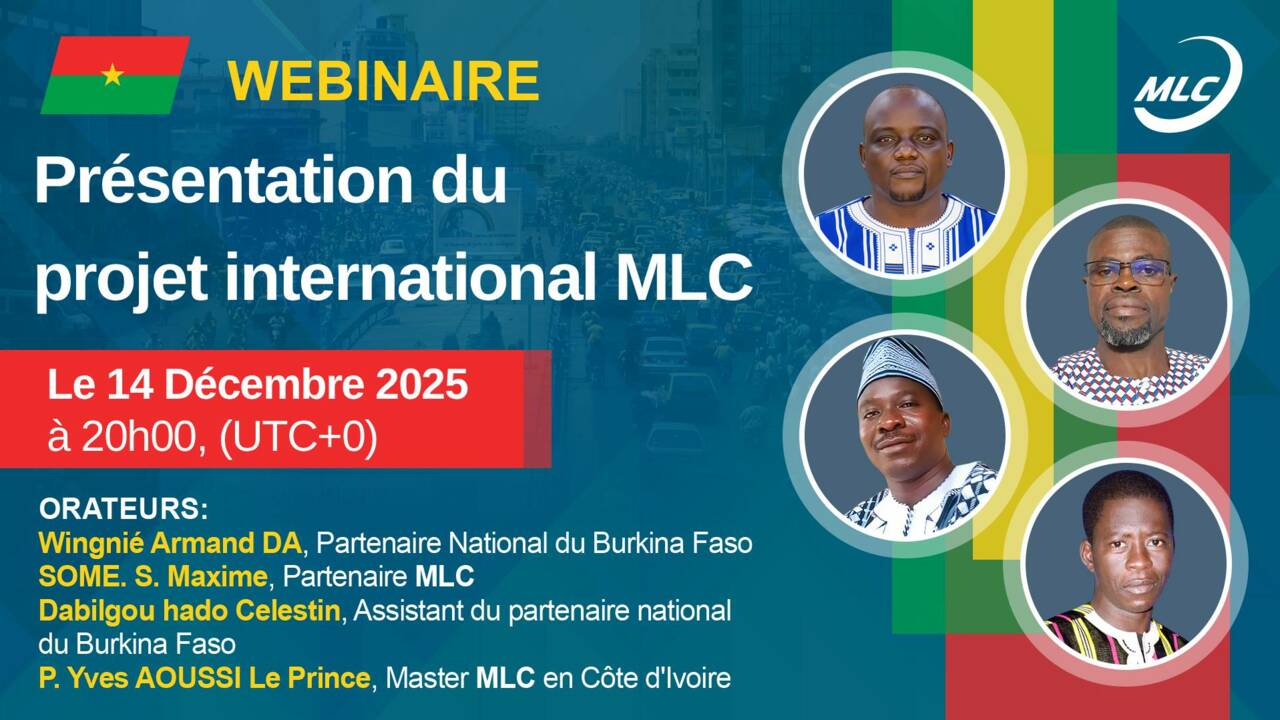 WEBINAIRE

MLC

Présentation du projet international MLC

Le 14 Décembre 2025
à 20h00, (UTC+0)

ORATEURS:
Wingnié Armand DA, Partenaire National du Burkina Faso
SOME. S. Maxime, Partenaire MLC
Dabilgou hado Celestin, Assistant du partenaire national du Burkina Faso
P. Yves AOUSSI Le Prince, Master MLC en Côte d'Ivoire